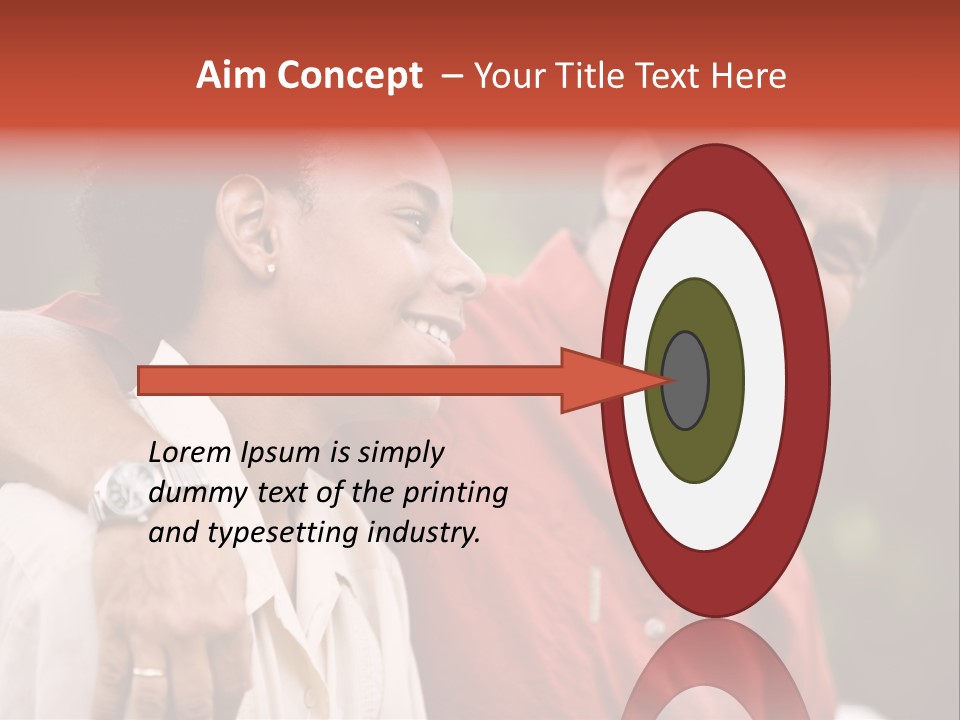 Aim Concept – Your Title Text Here

Lorem Ipsum is simply dummy text of the printing and typesetting industry.